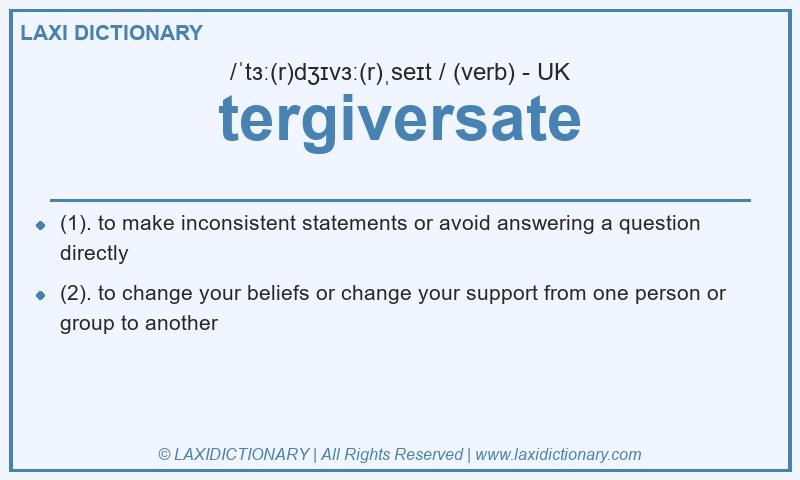 LAXI DICTIONARY

/ˈtɜː(r)dʒɪvɜː(r)ˌseɪt / (verb) - UK

tergiversate

(1). to make inconsistent statements or avoid answering a question directly

(2). to change your beliefs or change your support from one person or group to another

© LAXIDICTIONARY | All Rights Reserved | www.laxidictionary.com